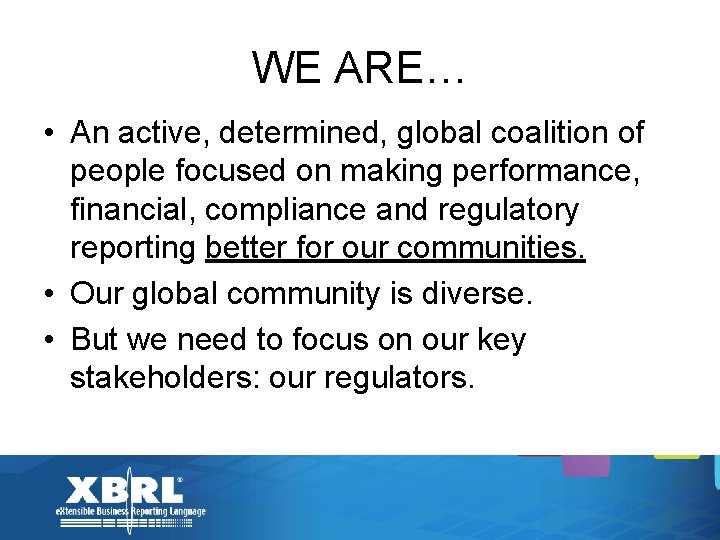 WE ARE…

• An active, determined, global coalition of people focused on making performance, financial, compliance and regulatory reporting better for our communities.
• Our global community is diverse.
• But we need to focus on our key stakeholders: our regulators.

XBRL®
eXtensible Business Reporting Language